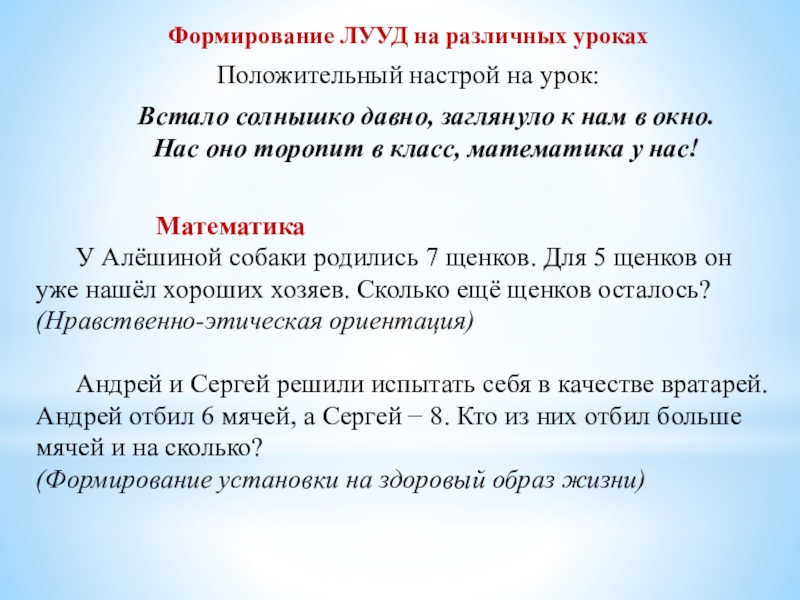 Формирование ЛУУД на различных уроках

Положительный настрой на урок:

Встало солнышко давно, заглянуло к нам в окно.
Нас оно торопит в класс, математика у нас!

Математика

У Алёшиной собаки родились 7 щенков. Для 5 щенков он уже нашёл хороших хозяев. Сколько ещё щенков осталось?
(Нравственно-этическая ориентация)

Андрей и Сергей решили испытать себя в качестве вратарей. Андрей отбил 6 мячей, а Сергей − 8. Кто из них отбил больше мячей и на сколько?
(Формирование установки на здоровый образ жизни)